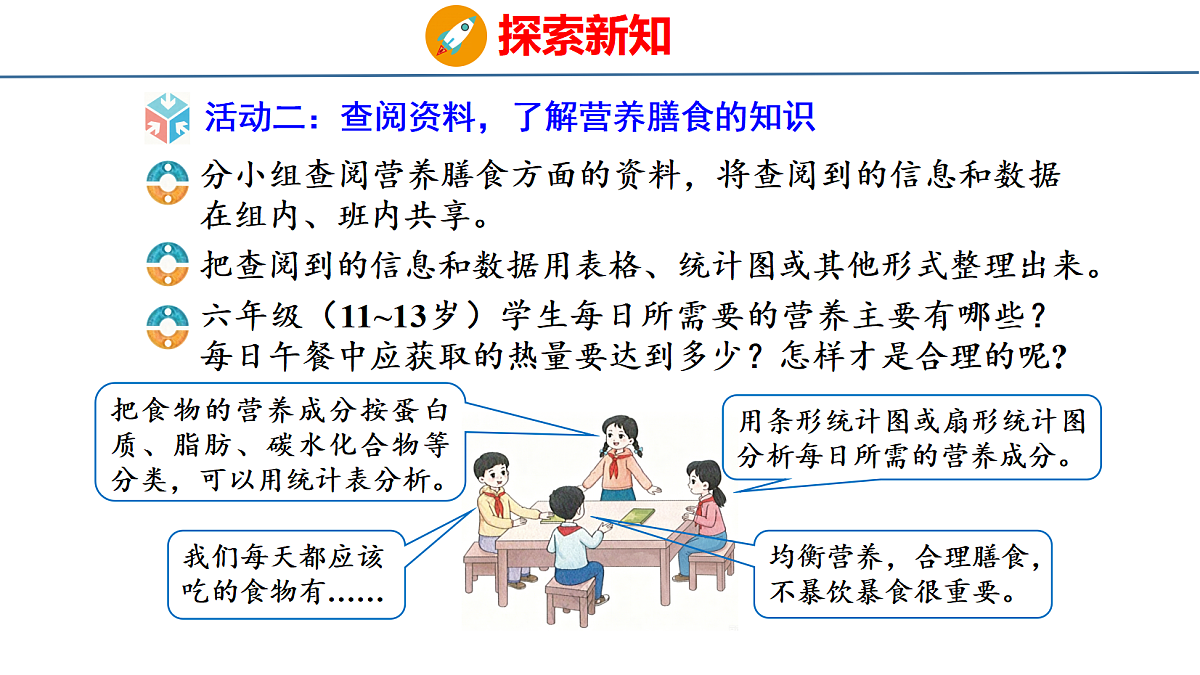 探索新知

活动二：查阅资料，了解营养膳食的知识

分小组查阅营养膳食方面的资料，将查阅到的信息和数据在组内、班内共享。

把查阅到的信息和数据用表格、统计图或其他形式整理出来。

六年级（11~13岁）学生每日所需要的营养主要有哪些？每日午餐中应获取的热量要达到多少？怎样才是合理的呢？

把食物的营养成分按蛋白质、脂肪、碳水化合物等分类，可以用统计表分析。

用条形统计图或扇形统计图分析每日所需的营养成分。

我们每天都应该吃的食物有……

均衡营养，合理膳食，不暴饮暴食很重要。